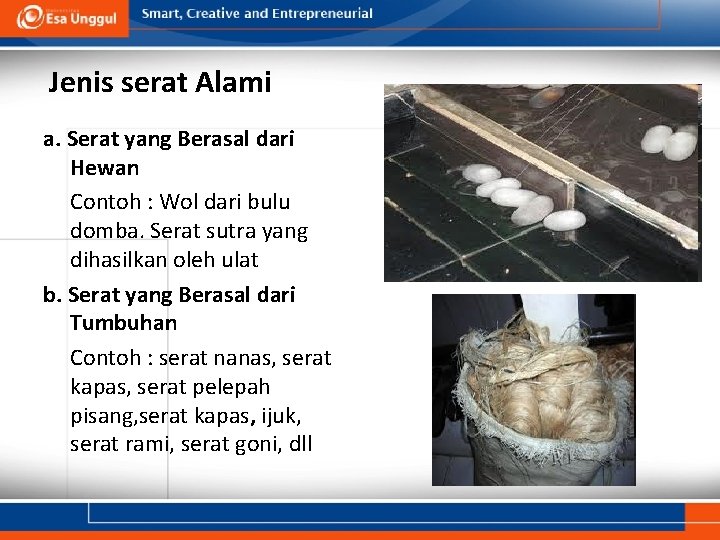 Esa Unggul

Smart, Creative and Entrepreneurial

Jenis serat Alami

a. Serat yang Berasal dari Hewan

Contoh : Wol dari bulu domba. Serat sutra yang dihasilkan oleh ulat

b. Serat yang Berasal dari Tumbuhan

Contoh : serat nanas, serat kapas, serat pelepah pisang,serat kapas, ijuk, serat rami, serat goni, dll